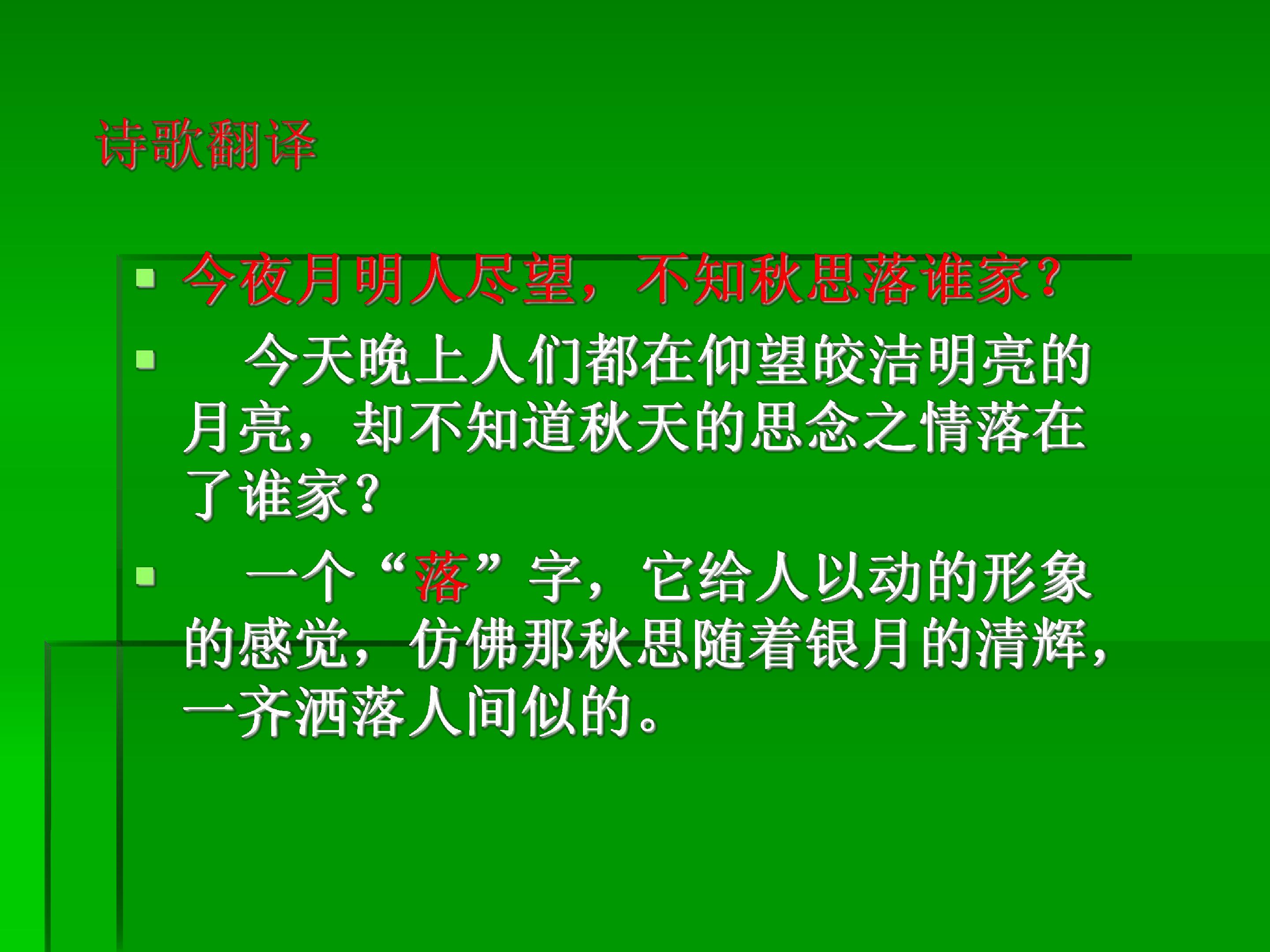 诗歌翻译

• 今夜月明人尽望，不知秋思落谁家？

• 今天晚上人们都在仰望皎洁明亮的月亮，却不知道秋天的思念之情落在了谁家？

• 一个“落”字，它给人以动的形象的感觉，仿佛那秋思随着银月的清辉，一齐洒落人间似的。